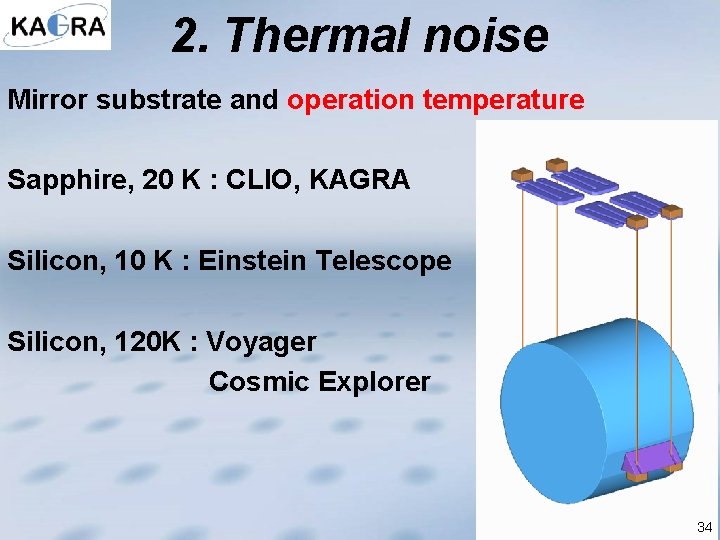 KAGRA

2. Thermal noise

Mirror substrate and operation temperature

Sapphire, 20 K : CLIO, KAGRA

Silicon, 10 K : Einstein Telescope

Silicon, 120K : Voyager
Cosmic Explorer

34